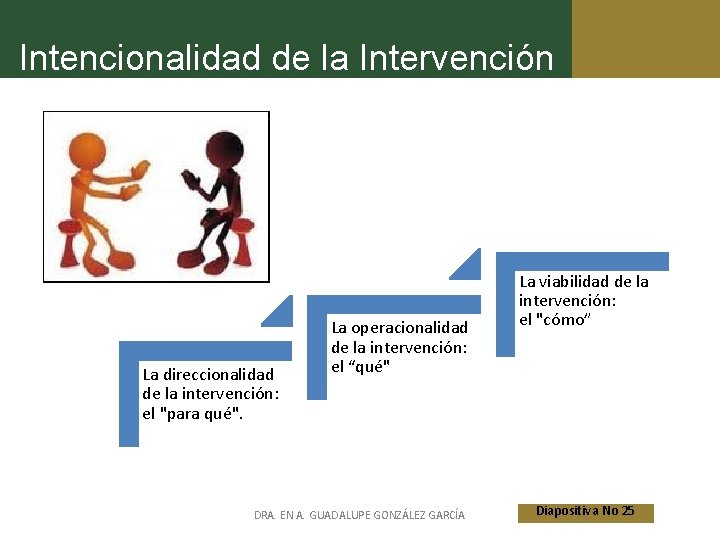 Intencionalidad de la Intervención

La direccionalidad de la intervención: el "para qué".

La operacionalidad de la intervención: el “qué"

La viabilidad de la intervención: el "cómo”

DRA. EN A. GUADALUPE GONZÁLEZ GARCÍA

Diapositiva No 25